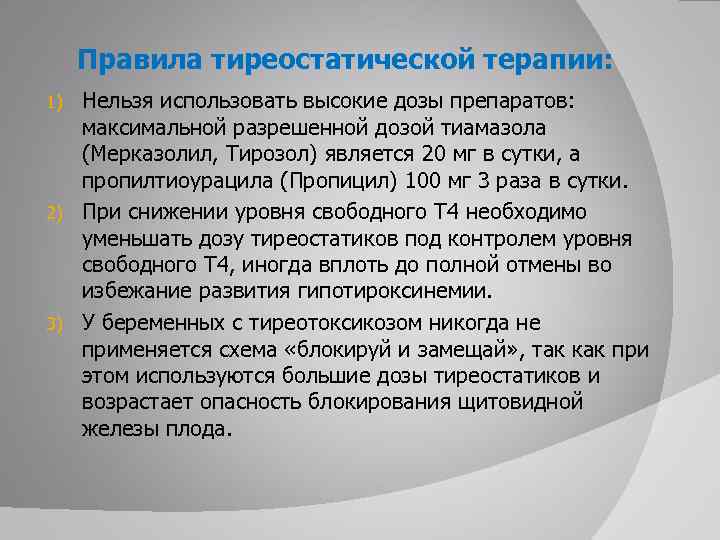 Правила тиреостатической терапии:

1) Нельзя использовать высокие дозы препаратов: максимальной разрешенной дозой тиамазола (Мерказолил, Тирозол) является 20 мг в сутки, а пропилтиоурацила (Пропицил) 100 мг 3 раза в сутки.

2) При снижении уровня свободного Т4 необходимо уменьшать дозу тиреостатиков под контролем уровня свободного Т4, иногда вплоть до полной отмены во избежание развития гипотироксинемии.

3) У беременных с тиреотоксикозом никогда не применяется схема «блокируй и замещай», так как при этом используются большие дозы тиреостатиков и возрастает опасность блокирования щитовидной железы плода.